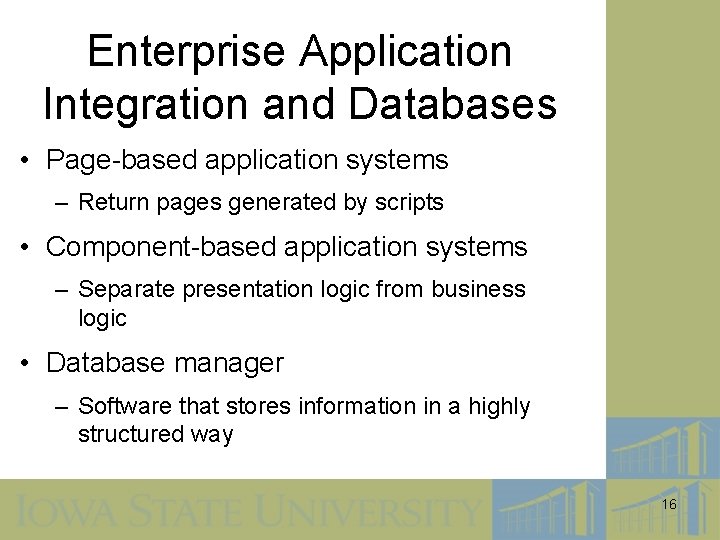 Enterprise Application Integration and Databases

• Page-based application systems
– Return pages generated by scripts

• Component-based application systems
– Separate presentation logic from business logic

• Database manager
– Software that stores information in a highly structured way

IOWA STATE UNIVERSITY

16